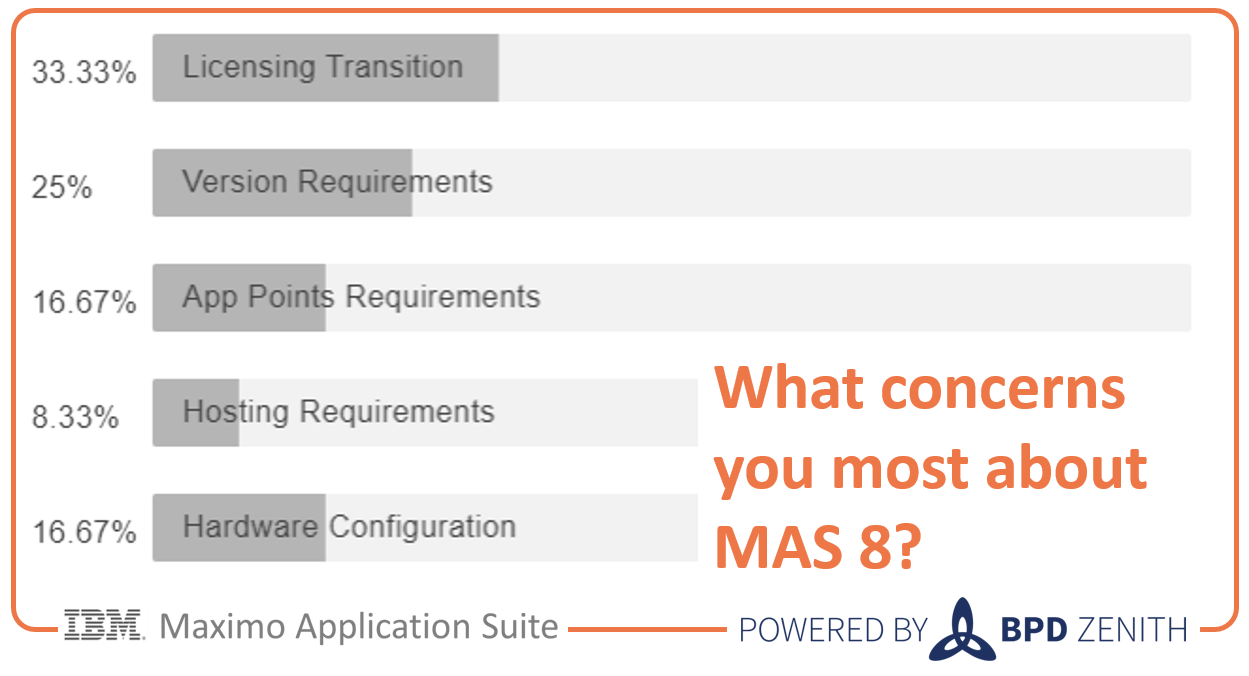 33.33% Licensing Transition

25% Version Requirements

16.67% App Points Requirements

8.33% Hosting Requirements

16.67% Hardware Configuration

What concerns you most about MAS 8?

IBM. Maximo Application Suite

POWERED BY BPD ZENITH